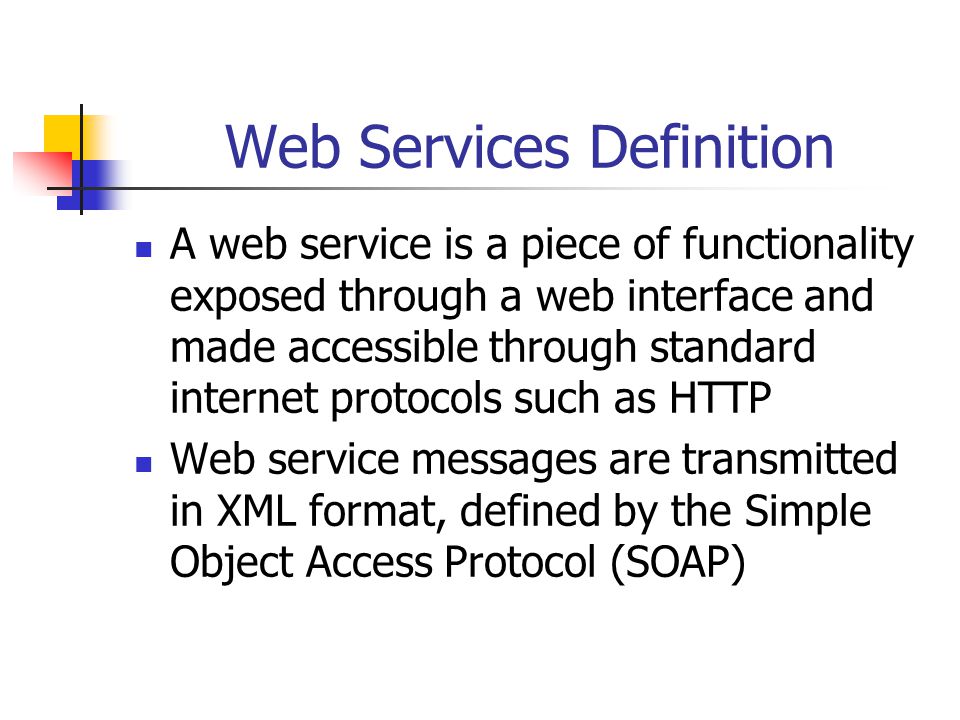 Web Services Definition

- A web service is a piece of functionality exposed through a web interface and made accessible through standard internet protocols such as HTTP
- Web service messages are transmitted in XML format, defined by the Simple Object Access Protocol (SOAP)